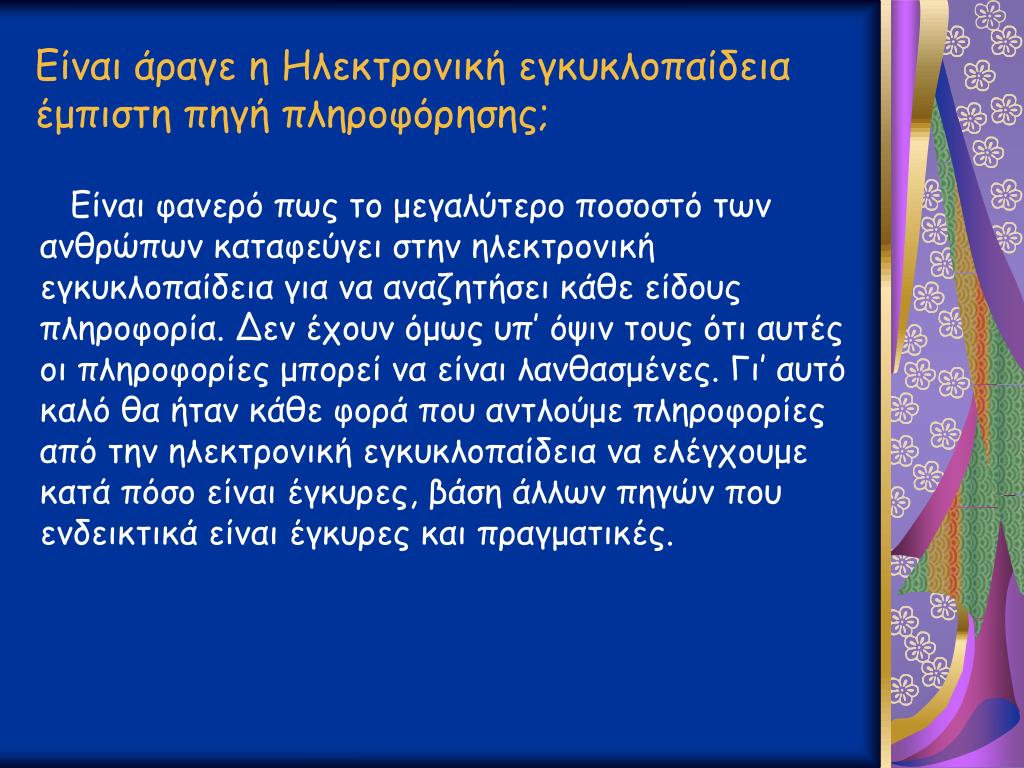 Είναι άραγε η Ηλεκτρονική εγκυκλοπαίδεια έμπιστη πηγή πληροφόρησης;

Είναι φανερό πως το μεγαλύτερο ποσοστό των ανθρώπων καταφεύγει στην ηλεκτρονική εγκυκλοπαίδεια για να αναζητήσει κάθε είδους πληροφορία. Δεν έχουν όμως υπ' όψιν τους ότι αυτές οι πληροφορίες μπορεί να είναι λανθασμένες. Γι' αυτό καλό θα ήταν κάθε φορά που αντλούμε πληροφορίες από την ηλεκτρονική εγκυκλοπαίδεια να ελέγχουμε κατά πόσο είναι έγκυρες, βάση άλλων πηγών που ενδεικτικά είναι έγκυρες και πραγματικές.